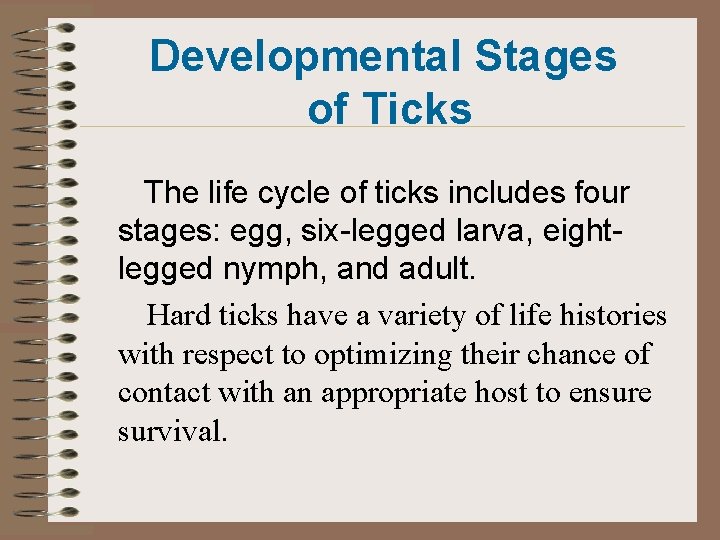 Developmental Stages of Ticks

The life cycle of ticks includes four stages: egg, six-legged larva, eight-legged nymph, and adult.

Hard ticks have a variety of life histories with respect to optimizing their chance of contact with an appropriate host to ensure survival.